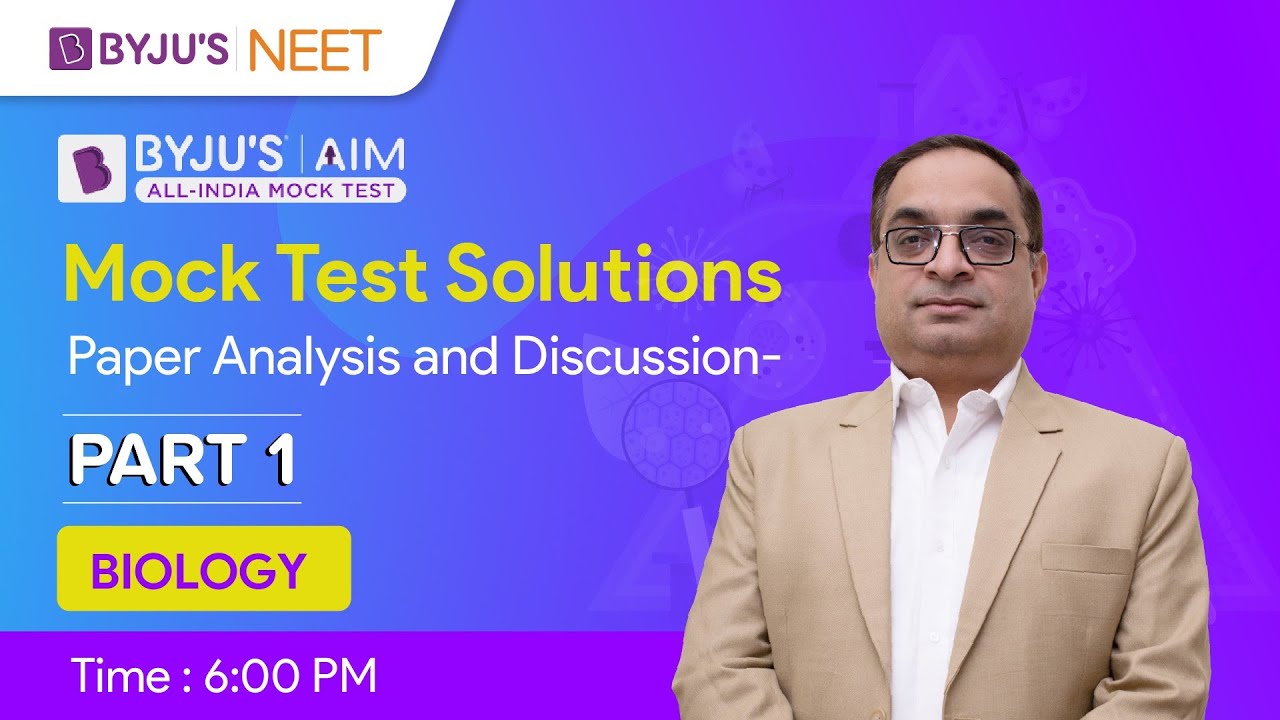 BYJU'S NEET

BYJU'S AIM
ALL-INDIA MOCK TEST

Mock Test Solutions
Paper Analysis and Discussion-

PART 1

BIOLOGY

Time : 6:00 PM